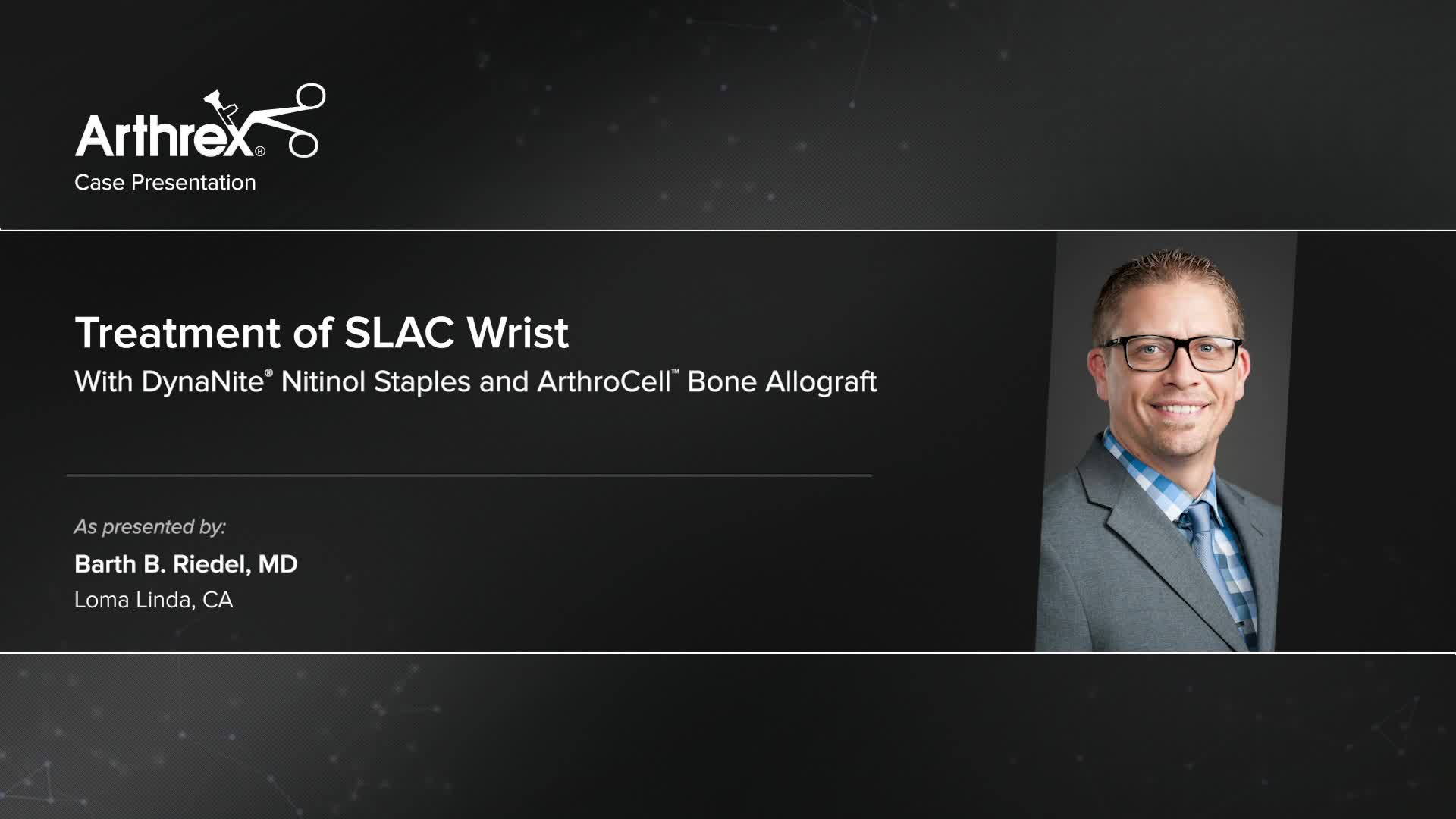 Arthrex®
Case Presentation

Treatment of SLAC Wrist
With DynaNite® Nitinol Staples and ArthroCell™ Bone Allograft

As presented by:
Barth B. Riedel, MD
Loma Linda, CA